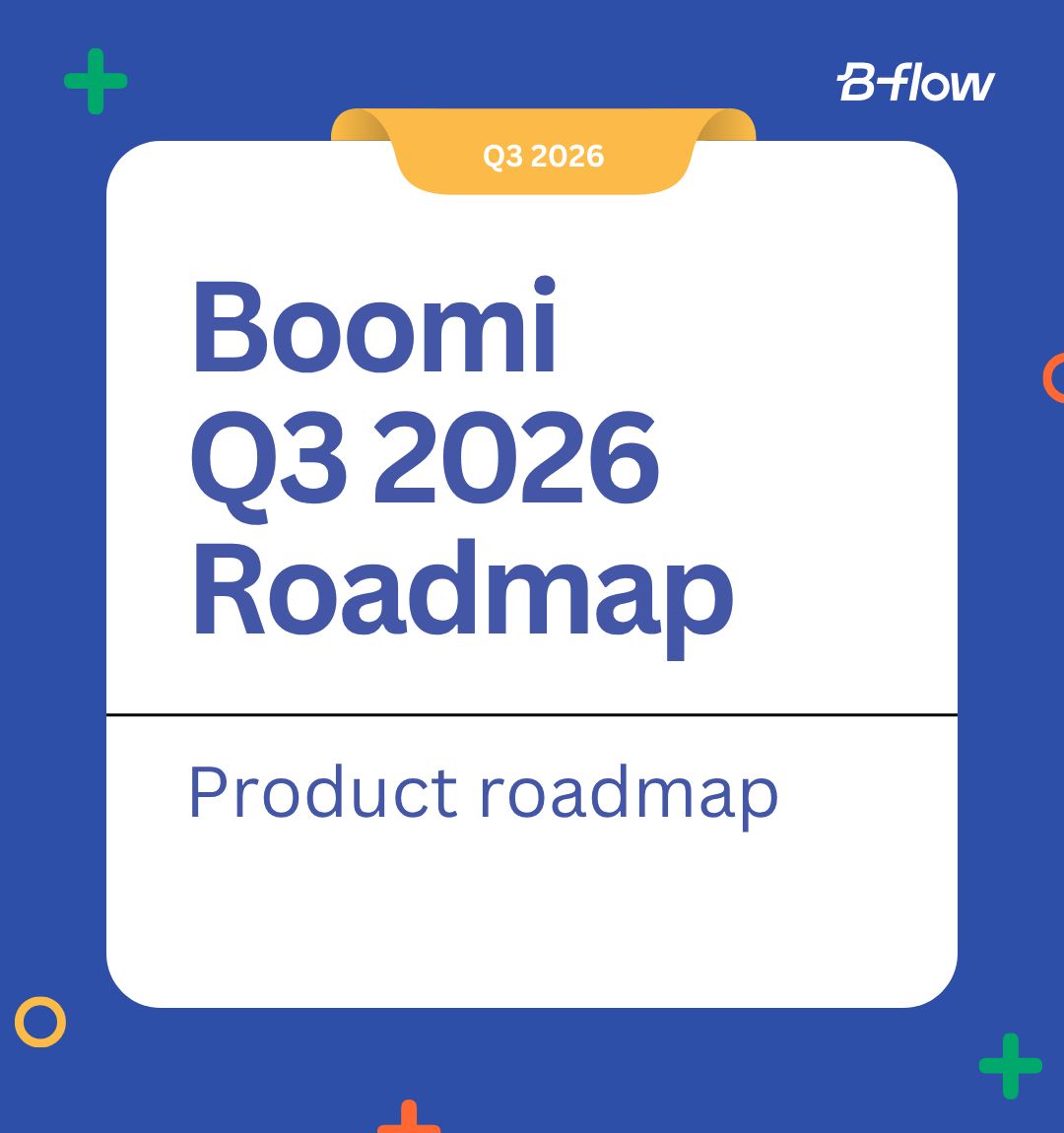 B-flow

Q3 2026

Boomi
Q3 2026
Roadmap

Product roadmap